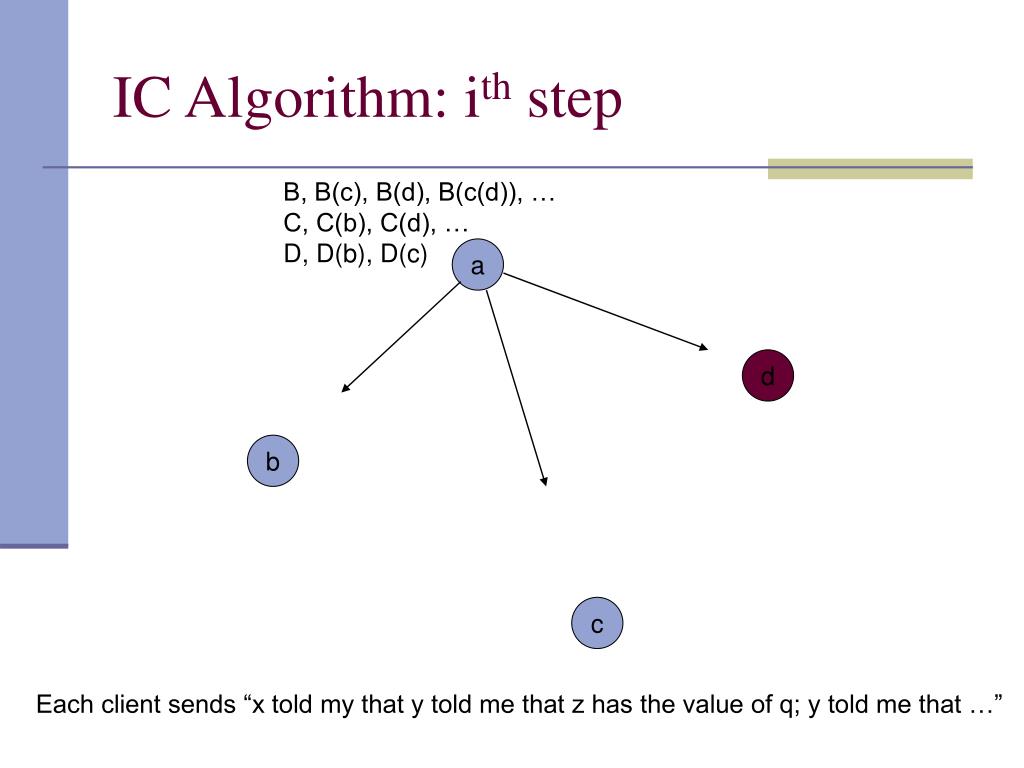 IC Algorithm: i$^{th}$ step

B, B(c), B(d), B(c(d)), …
C, C(b), C(d), …
D, D(b), D(c)

a

d

b

c

Each client sends “x told my that y told me that z has the value of q; y told me that …”